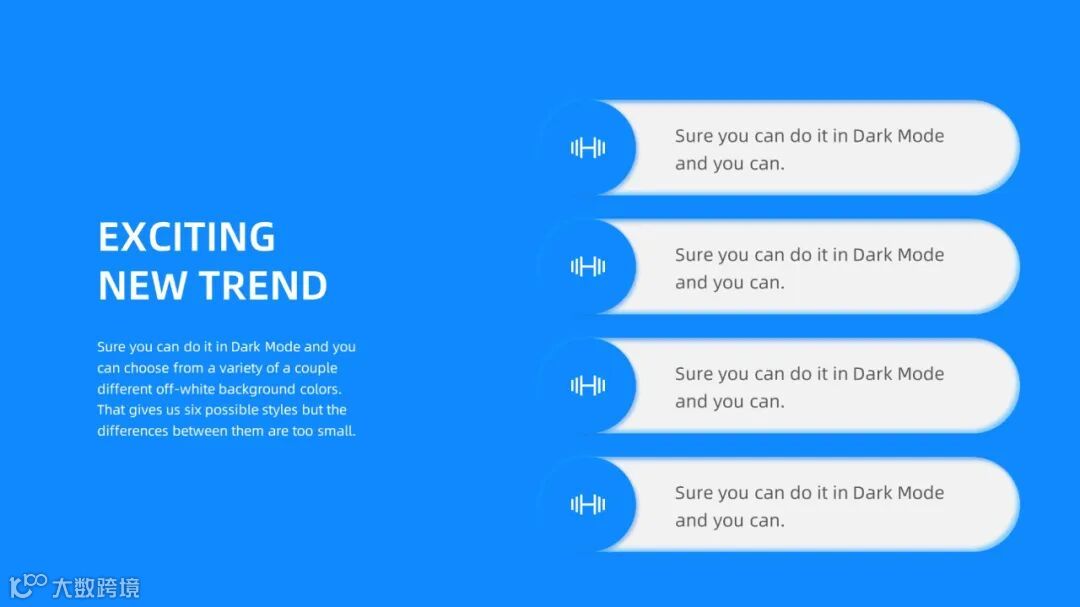 EXCITING
NEW TREND

Sure you can do it in Dark Mode and you can choose from a variety of a couple different off-white background colors. That gives us six possible styles but the differences between them are too small.

Sure you can do it in Dark Mode and you can.

Sure you can do it in Dark Mode and you can.

Sure you can do it in Dark Mode and you can.

Sure you can do it in Dark Mode and you can.

大数跨境